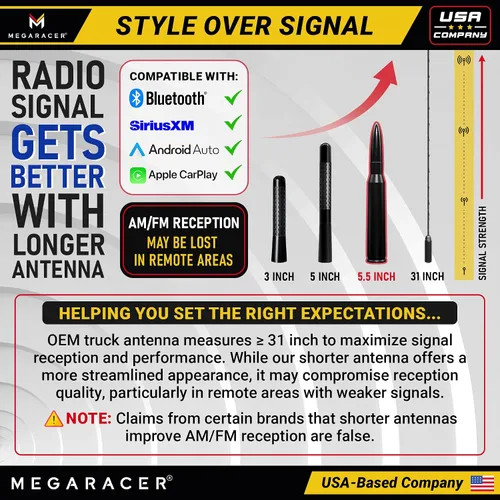 MEGARACER®

STYLE OVER SIGNAL

USA COMPANY

RADIO SIGNAL GETS BETTER WITH LONGER ANTENNA

COMPATIBLE WITH:
Bluetooth® ✓
SiriusXM ✓
Android Auto ✓
Apple CarPlay ✓

AM/FM RECEPTION
MAY BE LOST IN REMOTE AREAS

3 INCH
5 INCH
5.5 INCH
31 INCH

SIGNAL STRENGTH

HELPING YOU SET THE RIGHT EXPECTATIONS...

OEM truck antenna measures ≥ 31 inch to maximize signal reception and performance. While our shorter antenna offers a more streamlined appearance, it may compromise reception quality, particularly in remote areas with weaker signals.

NOTE: Claims from certain brands that shorter antennas improve AM/FM reception are false.

MEGARACER®

USA-Based Company